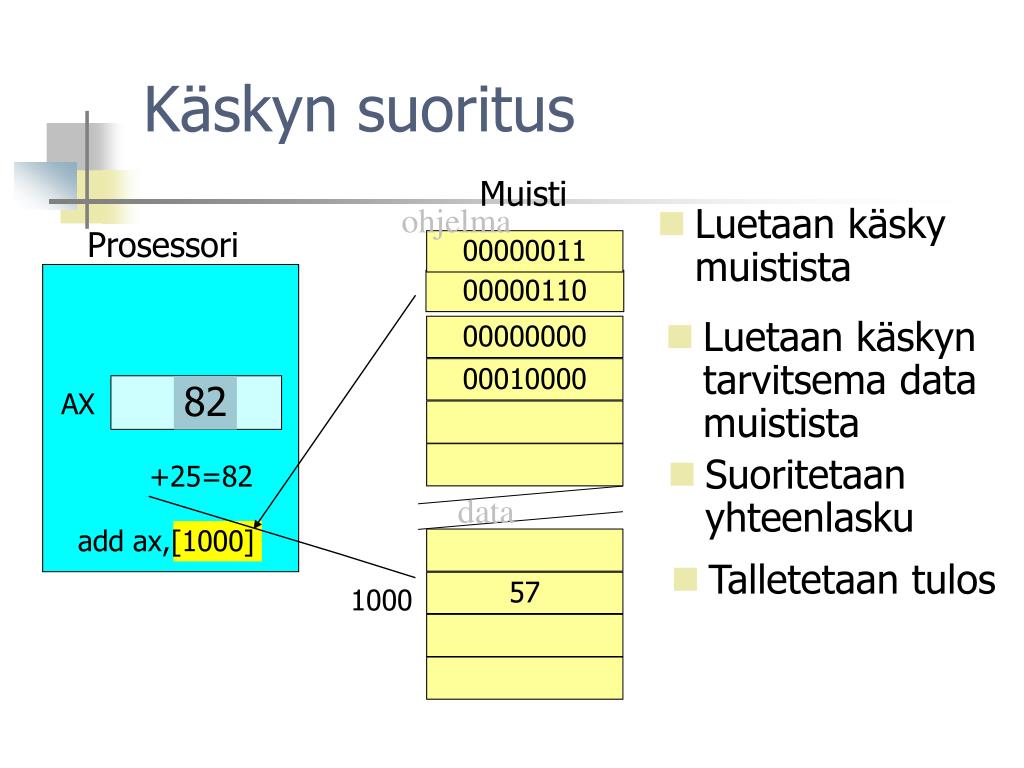 Käskyn suoritus

Prosessori

AX 82

+25=82

add ax,[1000]

Muisti

ohjelma

00000011
00000110
00000000
00010000

data

1000 57

Luetaan käsky muistista

Luetaan käskyn tarvitsema data muistista

Suoritetaan yhteenlasku

Talletetaan tulos